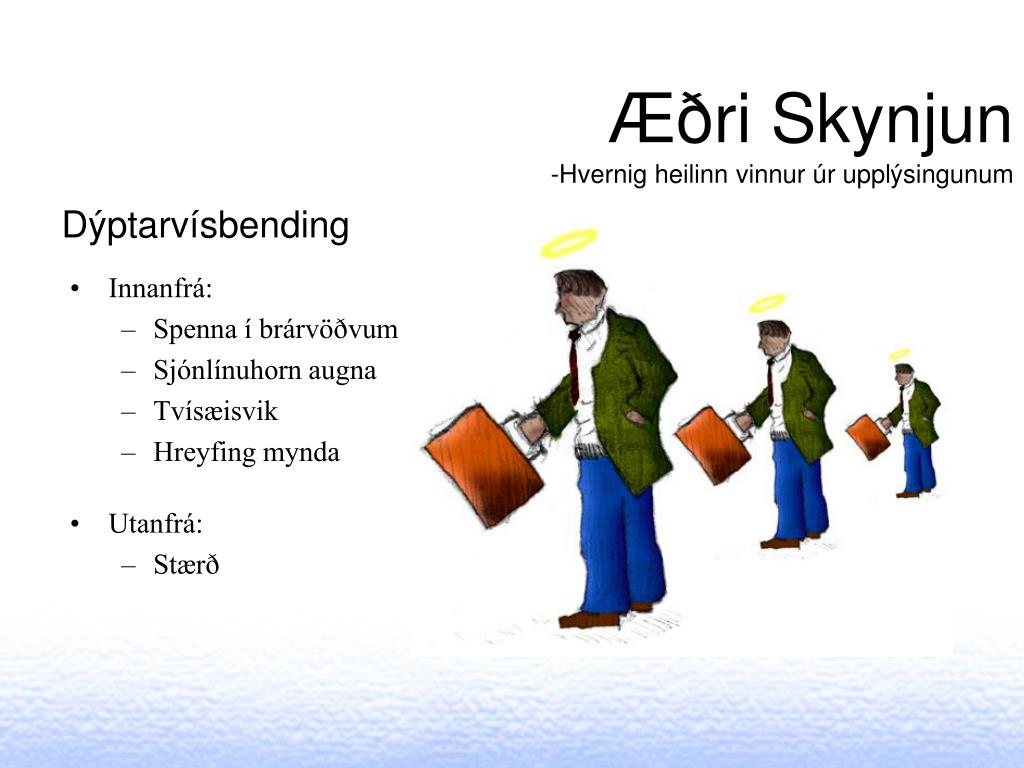 Æðri Skynjun
-Hvernig heilinn vinnur úr upplýsingunum

Dýptarvísbending

• Innanfrá:
– Spenna í brárvöðvum
– Sjónlínuhorn augna
– Tvísæisvik
– Hreyfing mynda

• Utanfrá:
– Stærð